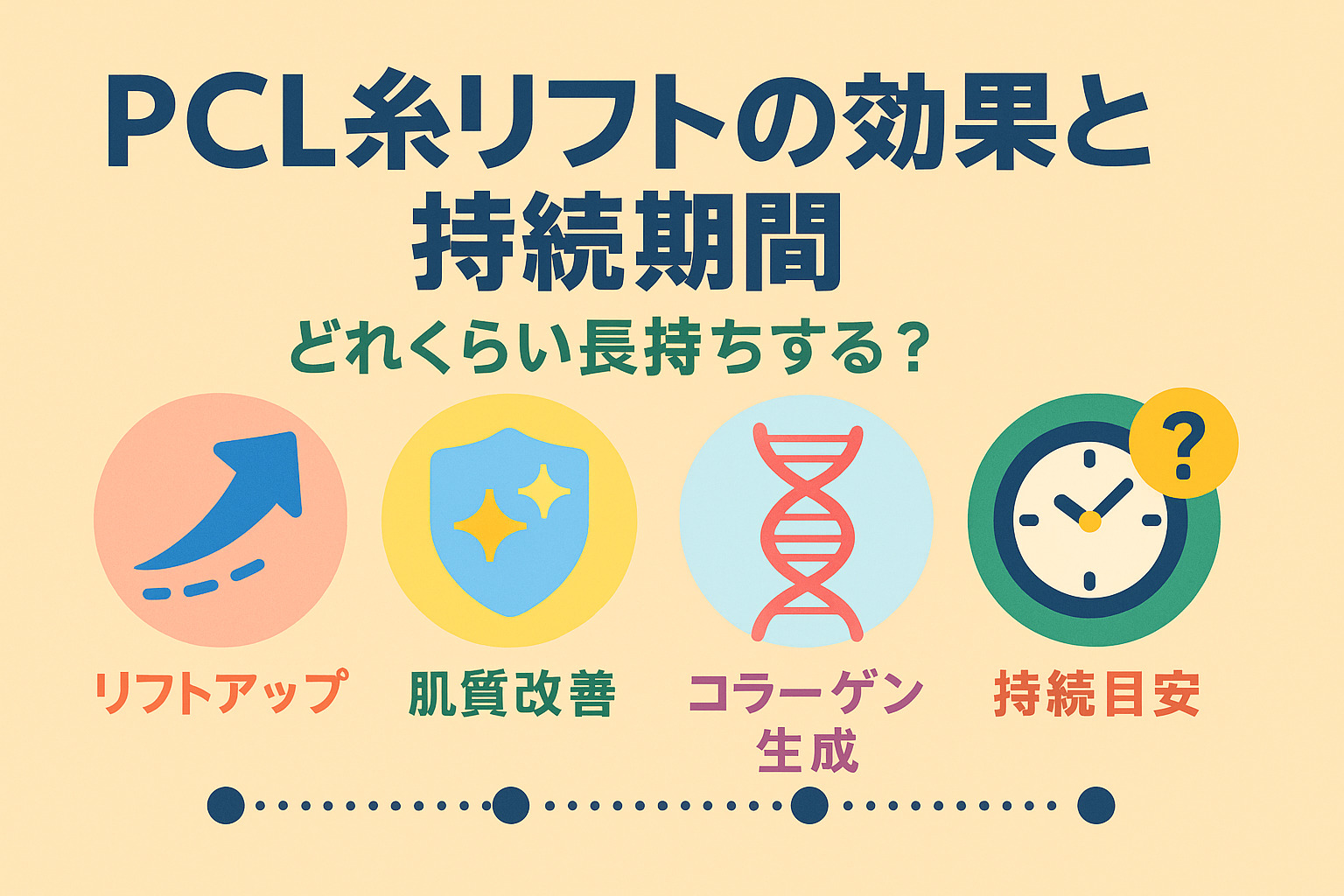 PCL糸リフトの効果と持続期間

どれくらい長持ちする？

?

リフトアップ

肌質改善

コラーゲン生成

持続目安